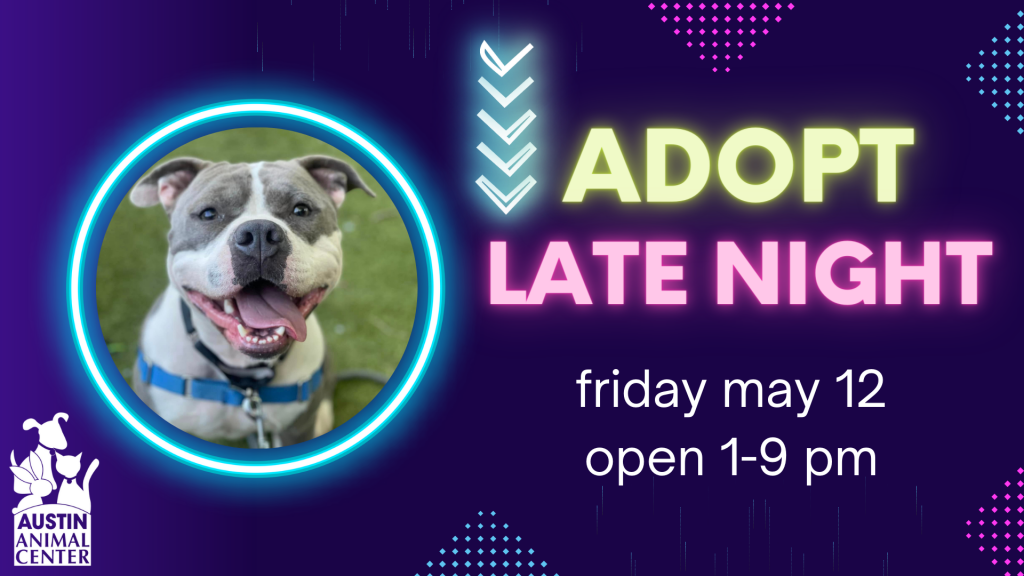 ADOPT
LATE NIGHT

friday may 12
open 1-9 pm

AUSTIN
ANIMAL
CENTER